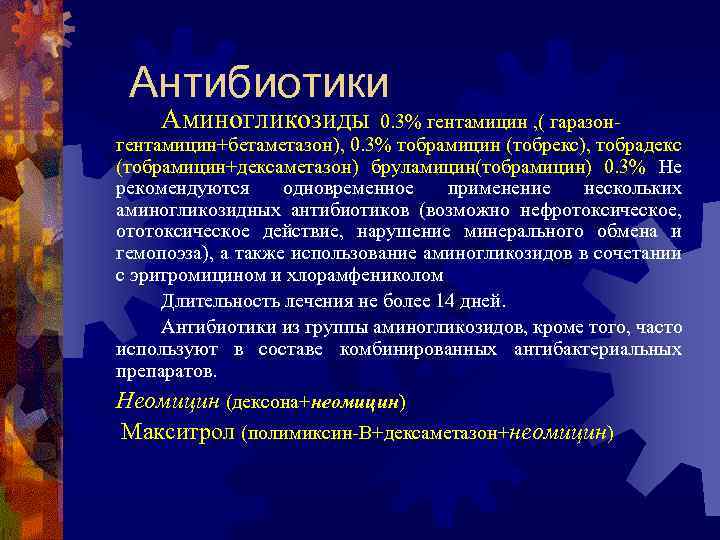 Антибиотики

Аминогликозиды 0.3% гентамицин ,( гаразон-гентамицин+бетаметазон), 0.3% тобрамицин (тобрекс), тобрадекс (тобрамицин+дексаметазон) бруламицин(тобрамицин) 0.3% Не рекомендуются одновременное применение нескольких аминогликозидных антибиотиков (возможно нефротоксическое, ототоксическое действие, нарушение минерального обмена и гемопоэза), а также использование аминогликозидов в сочетании с эритромицином и хлорамфениколом

Длительность лечения не более 14 дней.

Антибиотики из группы аминогликозидов, кроме того, часто используют в составе комбинированных антибактериальных препаратов.

Неомицин (дексона+неомицин)

Макситрол (полимиксин-В+дексаметазон+неомицин)